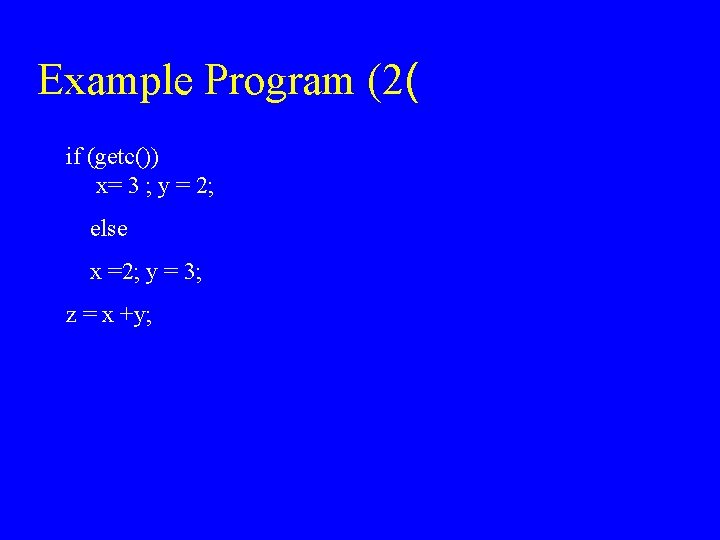 Example Program (2(

if (getc())
x= 3 ; y = 2;

else

x =2; y = 3;

z = x +y;